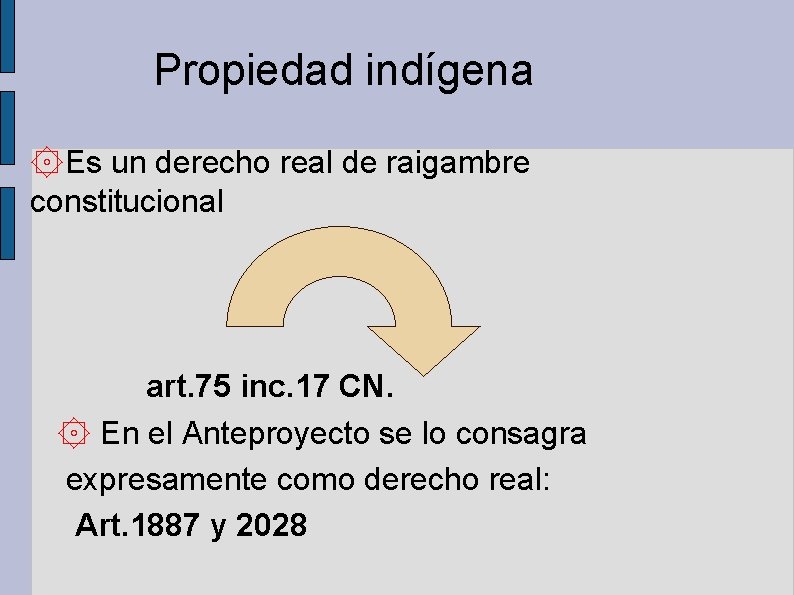 Propiedad indígena

Es un derecho real de raigambre constitucional

art.75 inc.17 CN.

En el Anteproyecto se lo consagra expresamente como derecho real:

Art.1887 y 2028